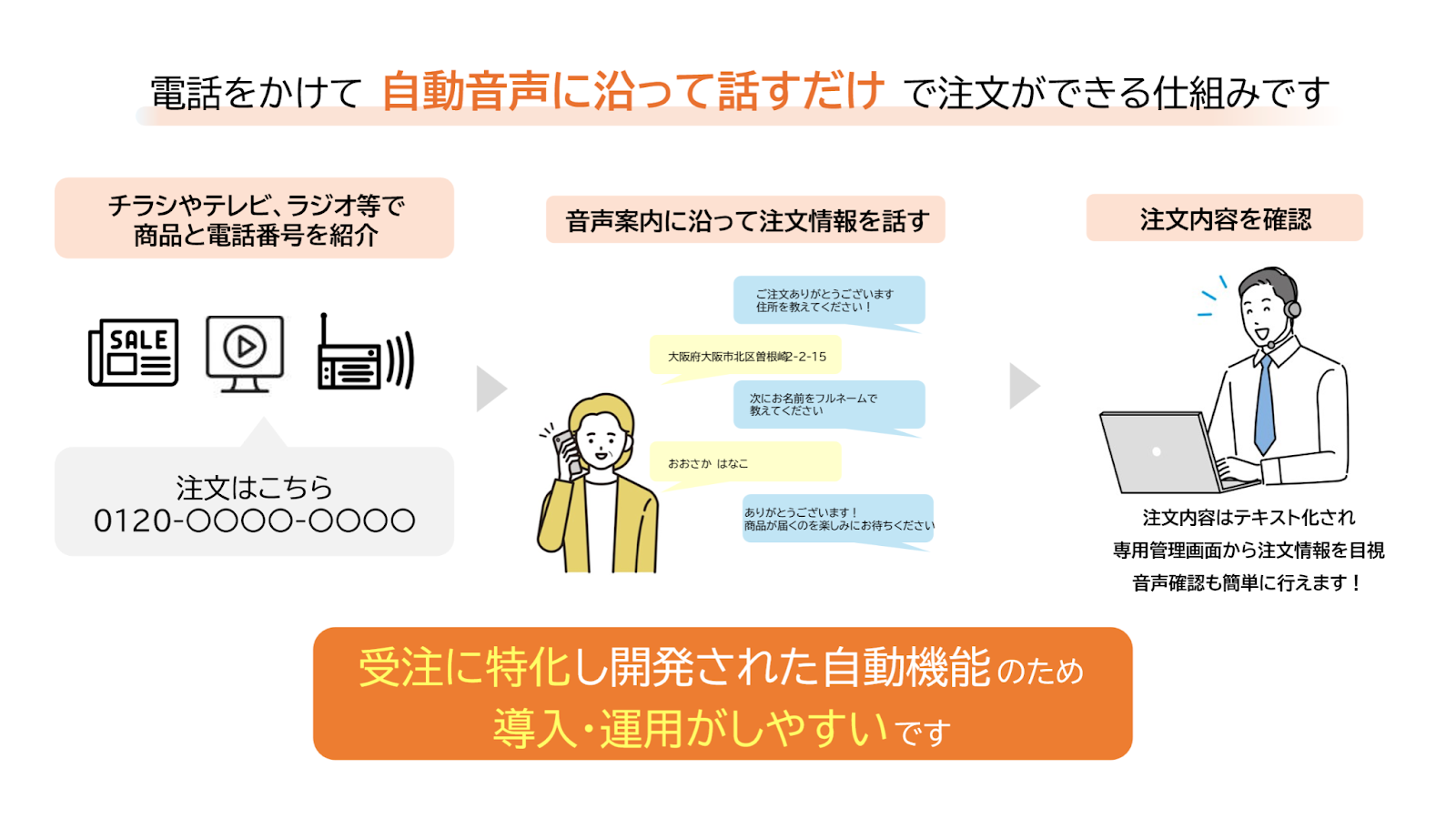 電話をかけて 自動音声に沿って話すだけ で注文ができる仕組みです

チラシやテレビ、ラジオ等で
商品と電話番号を紹介

SALE

注文はこちら
0120-○○○○-○○○○

音声案内に沿って注文情報を話す

ご注文ありがとうございます
住所を教えてください！

大阪府大阪市北区曽根崎2-2-15

次にお名前をフルネームで
教えてください

おおさか はなこ

ありがとうございます！
商品が届くのを楽しみにお待ちください

注文内容を確認

注文内容はテキスト化され
専用管理画面から注文情報を目視
音声確認も簡単に行えます！

受注に特化し開発された自動機能のため
導入・運用がしやすいです